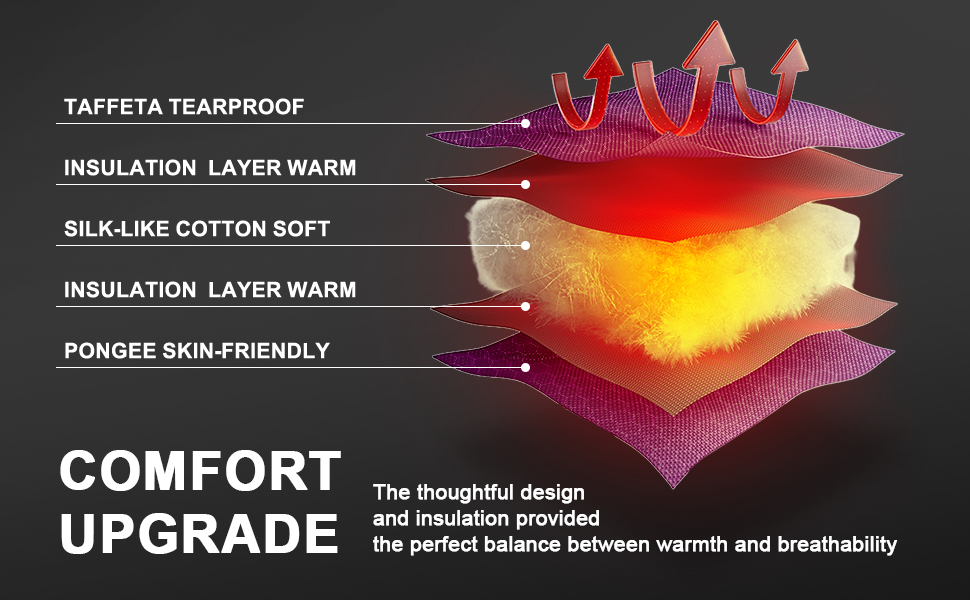 TAFFETA TEARPROOF

INSULATION LAYER WARM

SILK-LIKE COTTON SOFT

INSULATION LAYER WARM

PONGEE SKIN-FRIENDLY

COMFORT UPGRADE

The thoughtful design and insulation provided the perfect balance between warmth and breathability